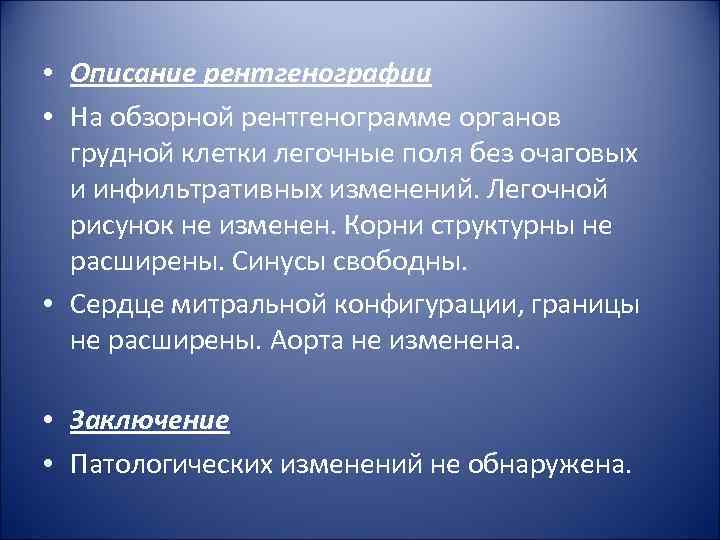 • Описание рентгенографии

• На обзорной рентгенограмме органов грудной клетки легочные поля без очаговых и инфильтративных изменений. Легочной рисунок не изменен. Корни структурны не расширены. Синусы свободны.

• Сердце митральной конфигурации, границы не расширены. Аорта не изменена.

• Заключение

• Патологических изменений не обнаружена.